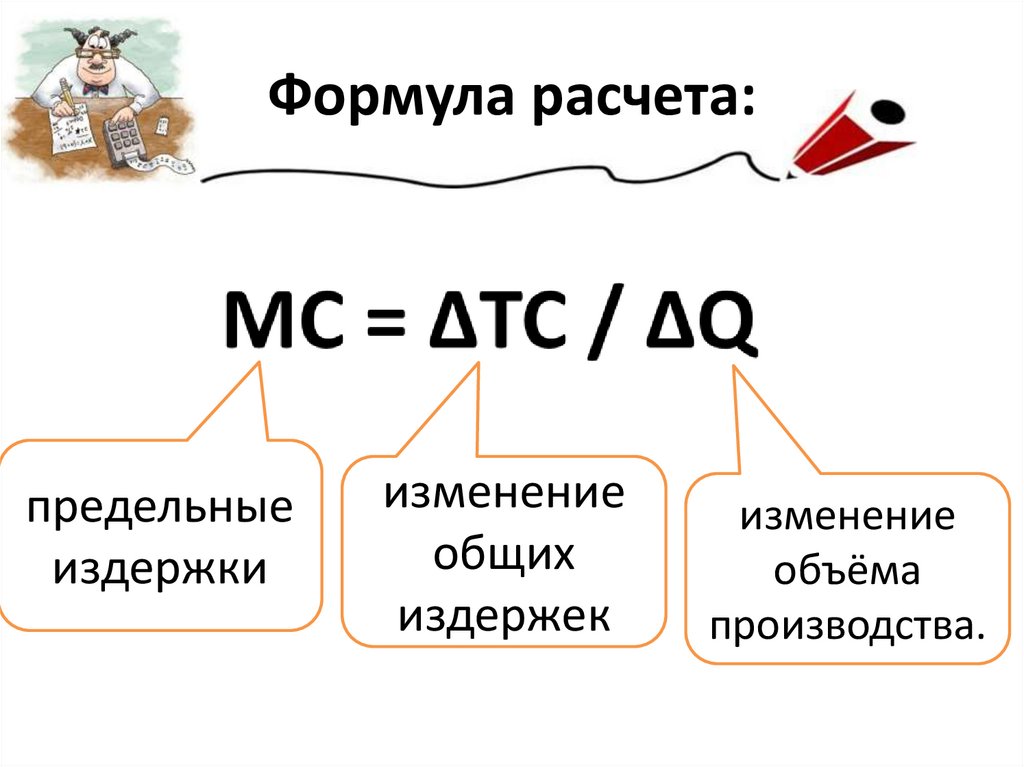 Формула расчета:

$MC = \Delta TC / \Delta Q$

предельные издержки

изменение общих издержек

изменение объёма производства.